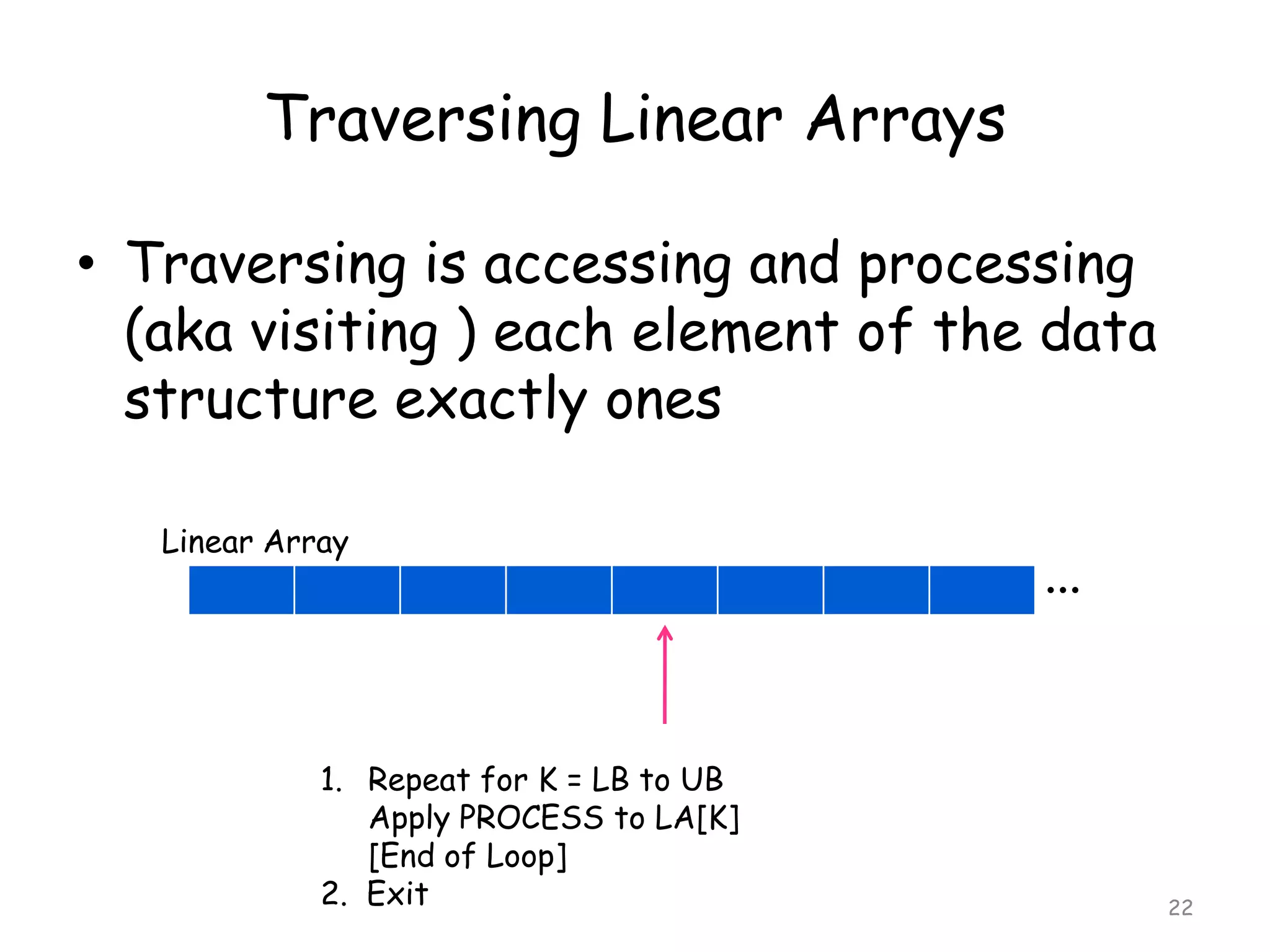 Traversing Linear Arrays

• Traversing is accessing and processing (aka visiting ) each element of the data structure exactly ones

Linear Array

...

1. Repeat for K = LB to UB
Apply PROCESS to LA[K]
[End of Loop]
2. Exit

22